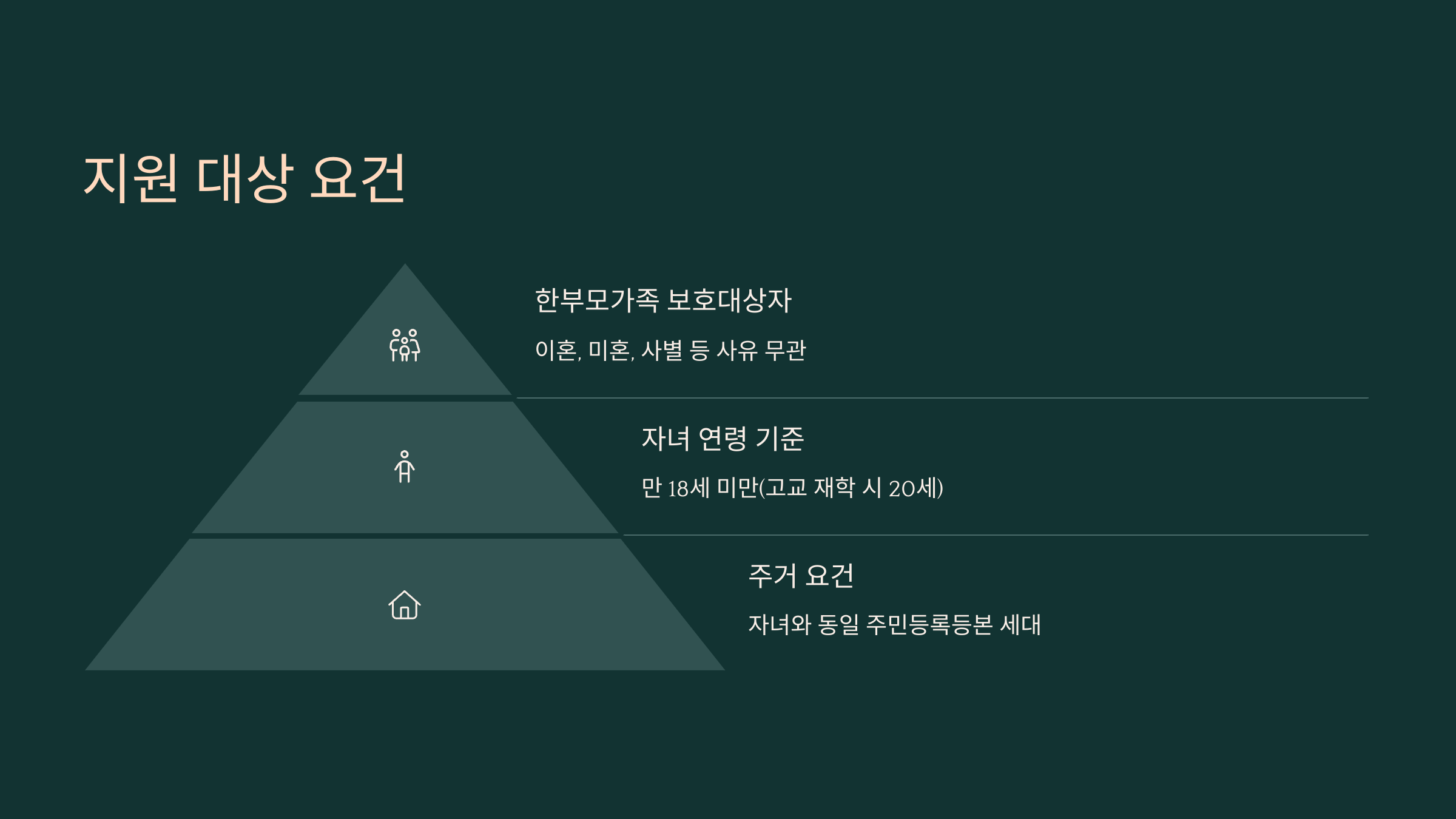 지원 대상 요건

한부모가족 보호대상자

이혼, 미혼, 사별 등 사유 무관

자녀 연령 기준

만 18세 미만(고교 재학 시 20세)

주거 요건

자녀와 동일 주민등록등본 세대